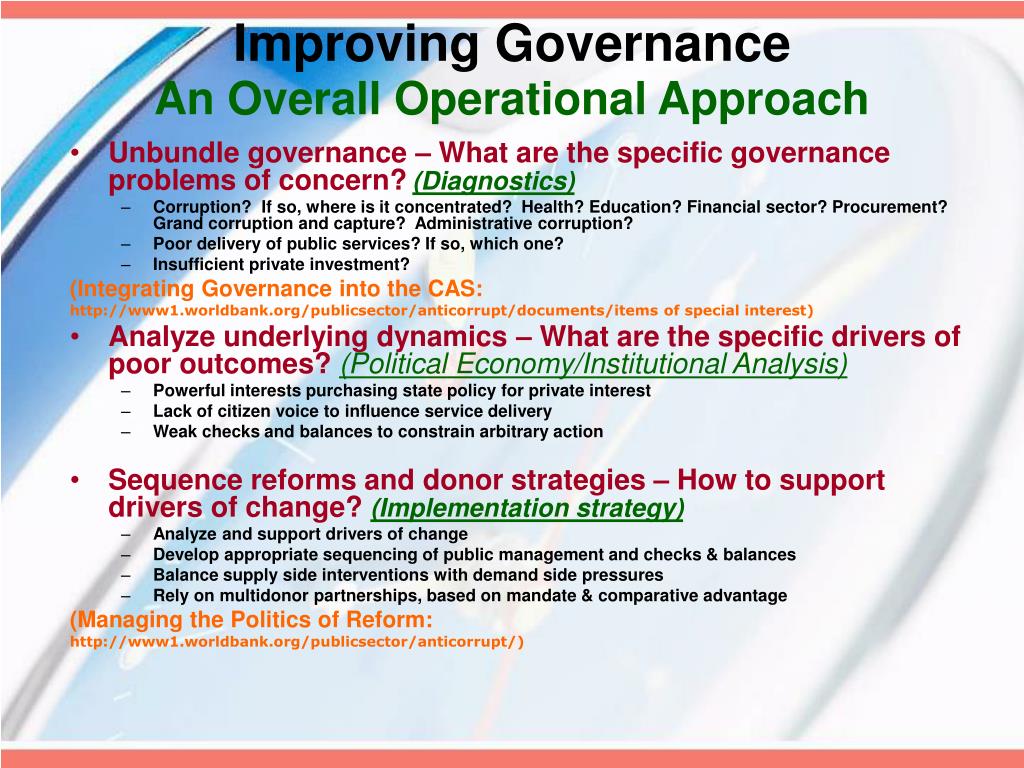 Improving Governance
An Overall Operational Approach

• Unbundle governance – What are the specific governance problems of concern? (Diagnostics)
– Corruption? If so, where is it concentrated? Health? Education? Financial sector? Procurement? Grand corruption and capture? Administrative corruption?
– Poor delivery of public services? If so, which one?
– Insufficient private investment?

(Integrating Governance into the CAS: http://www1.worldbank.org/publicsector/anticorrupt/documents/items of special interest)

• Analyze underlying dynamics – What are the specific drivers of poor outcomes? (Political Economy/Institutional Analysis)
– Powerful interests purchasing state policy for private interest
– Lack of citizen voice to influence service delivery
– Weak checks and balances to constrain arbitrary action

• Sequence reforms and donor strategies – How to support drivers of change? (Implementation strategy)
– Analyze and support drivers of change
– Develop appropriate sequencing of public management and checks & balances
– Balance supply side interventions with demand side pressures
– Rely on multidonor partnerships, based on mandate & comparative advantage

(Managing the Politics of Reform: http://www1.worldbank.org/publicsector/anticorrupt/)